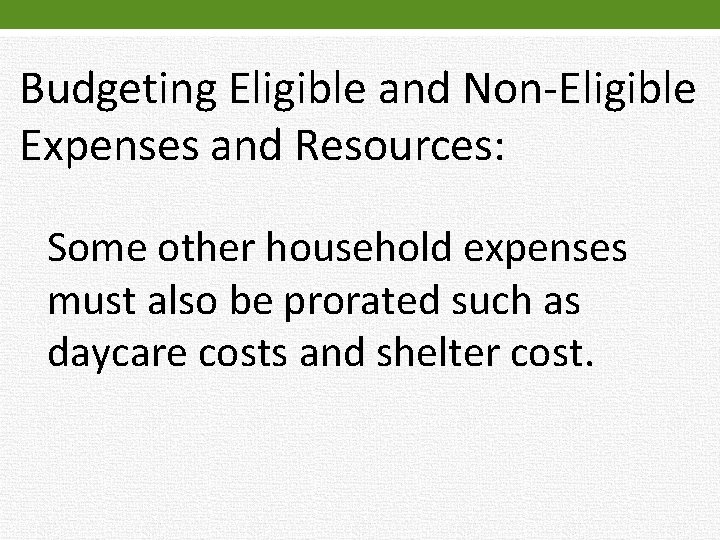 Budgeting Eligible and Non-Eligible Expenses and Resources:

Some other household expenses must also be prorated such as daycare costs and shelter cost.